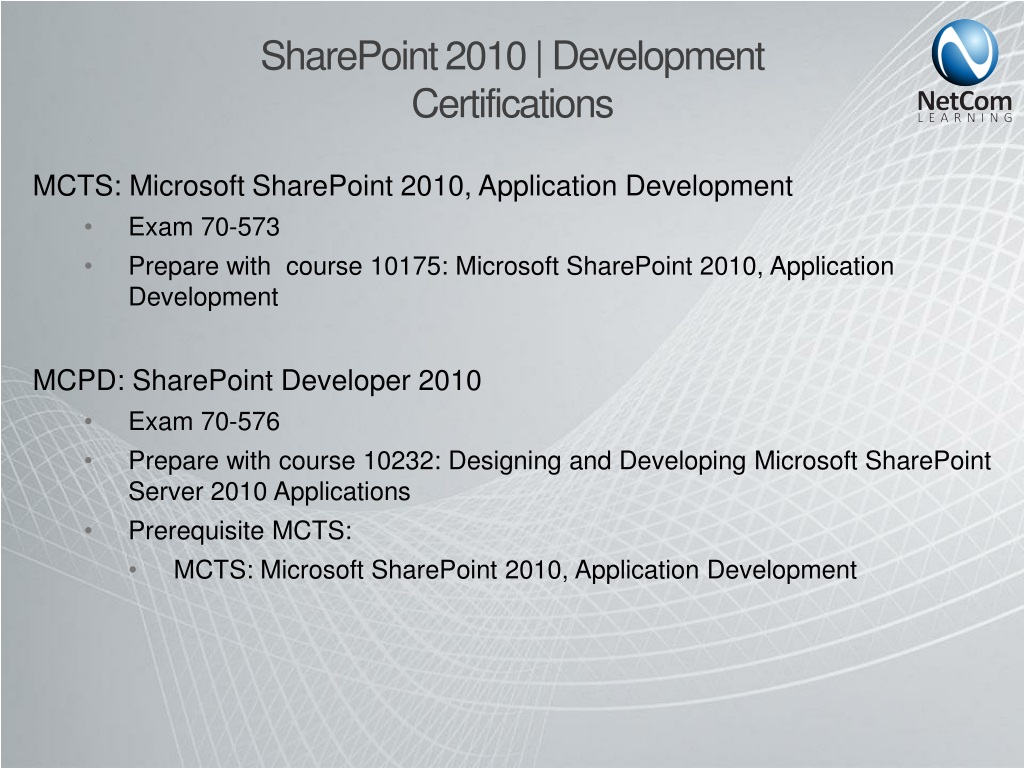 SharePoint 2010 | Development Certifications

NetCom LEARNING

MCTS: Microsoft SharePoint 2010, Application Development

• Exam 70-573
• Prepare with course 10175: Microsoft SharePoint 2010, Application Development

MCPD: SharePoint Developer 2010

• Exam 70-576
• Prepare with course 10232: Designing and Developing Microsoft SharePoint Server 2010 Applications
• Prerequisite MCTS:
  • MCTS: Microsoft SharePoint 2010, Application Development